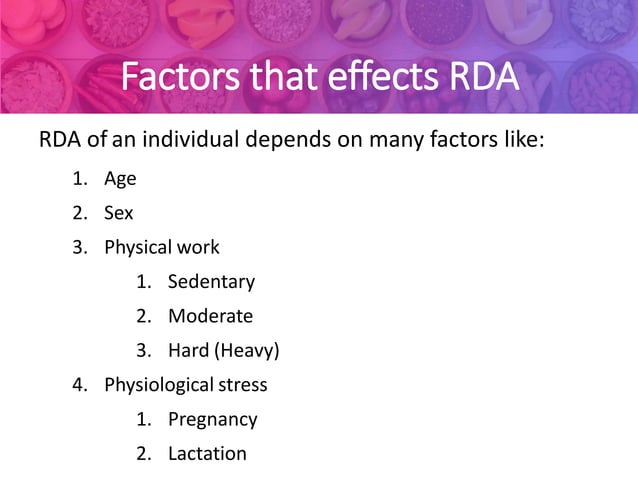 Factors that effects RDA

RDA of an individual depends on many factors like:

1. Age
2. Sex
3. Physical work
    1. Sedentary
    2. Moderate
    3. Hard (Heavy)
4. Physiological stress
    1. Pregnancy
    2. Lactation